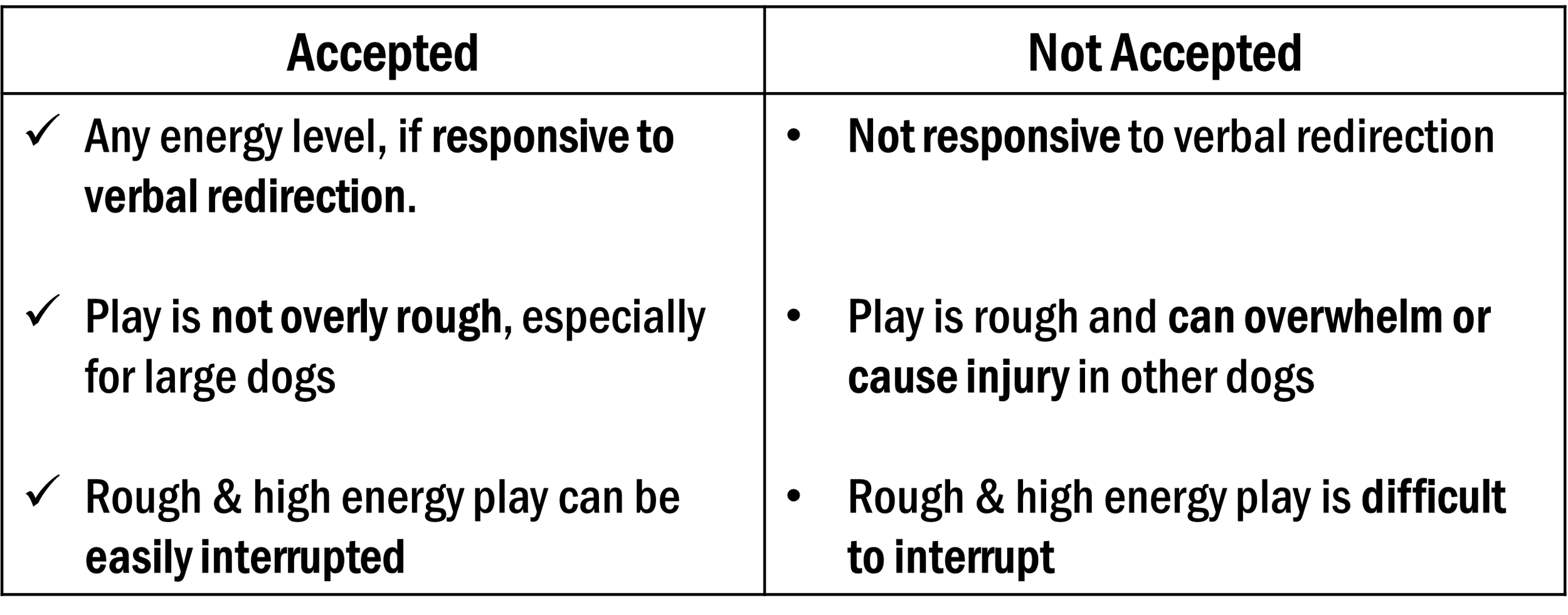 | Accepted | Not Accepted |
|---|---|
| ✓ Any energy level, if responsive to verbal redirection. | • Not responsive to verbal redirection |
| ✓ Play is not overly rough, especially for large dogs | • Play is rough and can overwhelm or cause injury in other dogs |
| ✓ Rough & high energy play can be easily interrupted | • Rough & high energy play is difficult to interrupt |